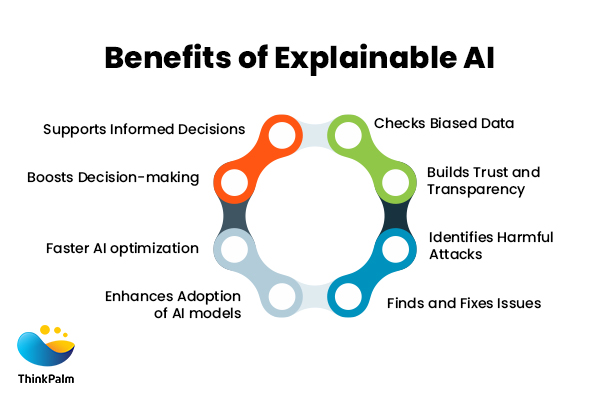 Benefits of Explainable AI

Supports Informed Decisions

Boosts Decision-making

Faster AI optimization

Enhances Adoption of AI models

Checks Biased Data

Builds Trust and Transparency

Identifies Harmful Attacks

Finds and Fixes Issues

ThinkPalm